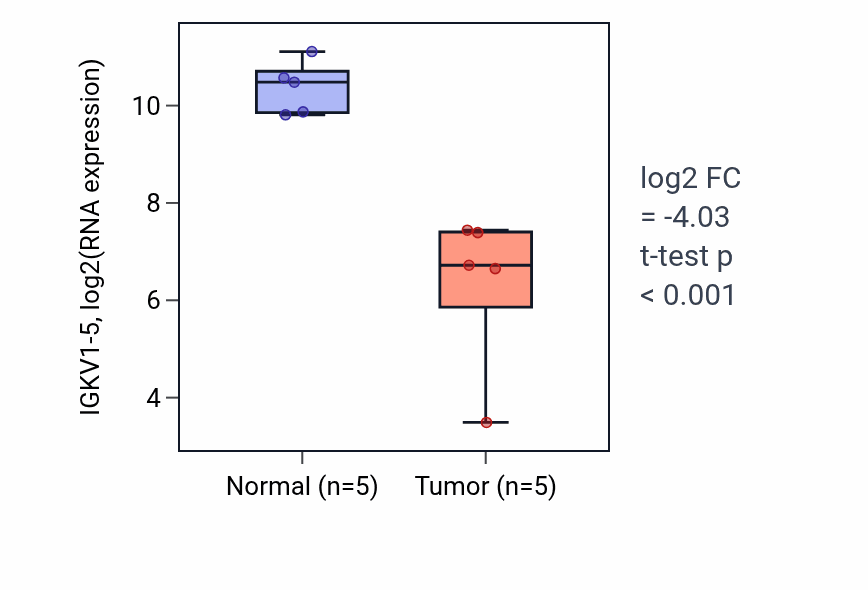 IGKV1-5, log2(RNA expression)

10

8

6

4

Normal (n=5)

Tumor (n=5)

log2 FC
= -4.03
t-test p
< 0.001